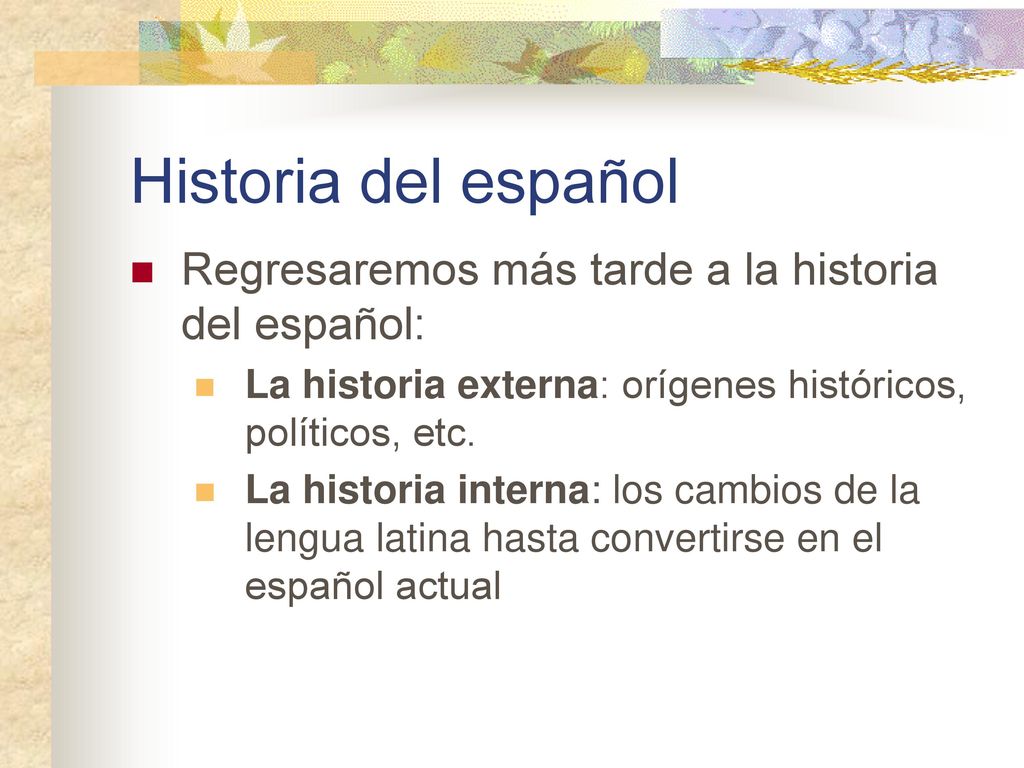 Historia del español

Regresaremos más tarde a la historia del español:

La historia externa: orígenes históricos, políticos, etc.

La historia interna: los cambios de la lengua latina hasta convertirse en el español actual